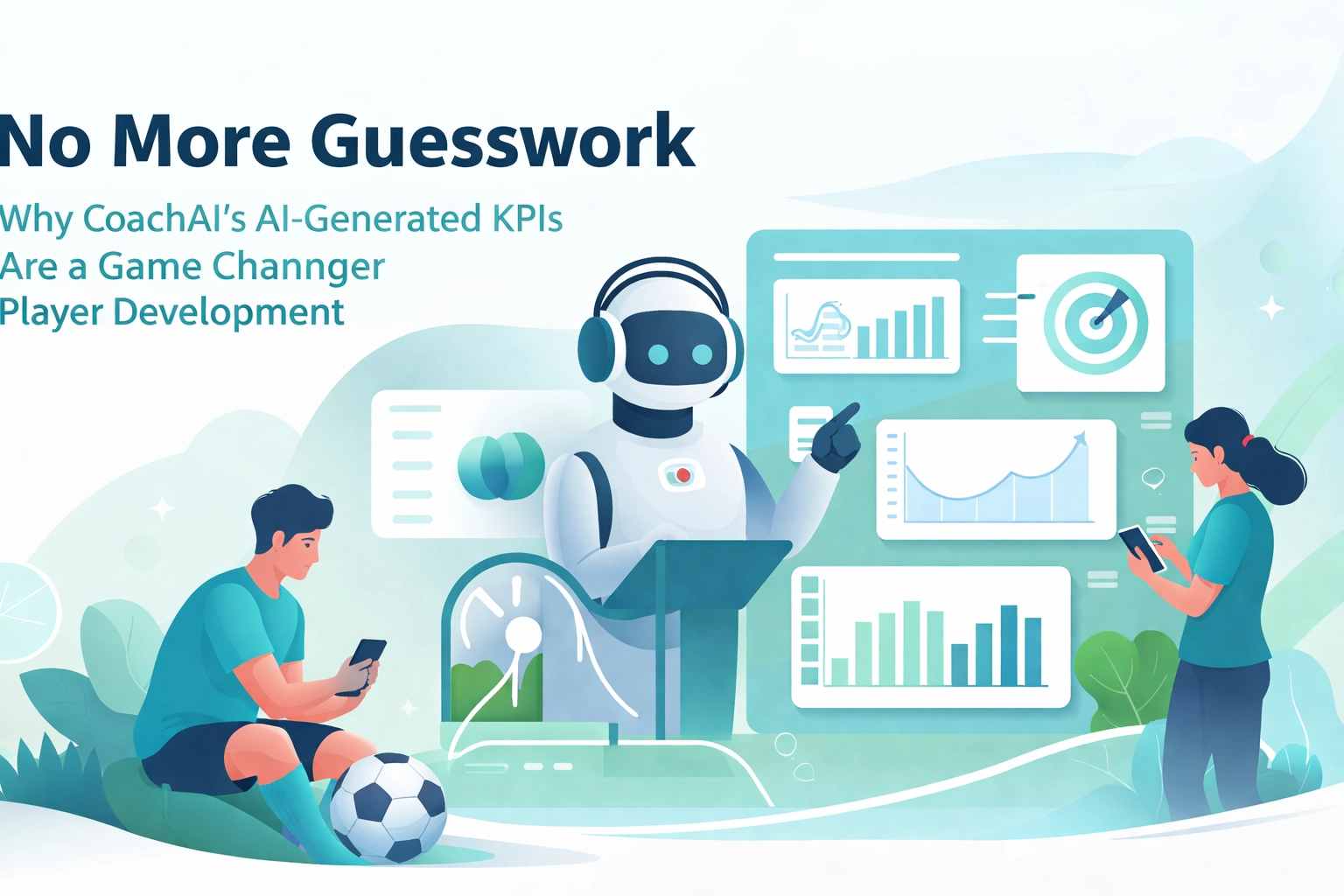 No More Guesswork

Why CoachAI's AI-Generated KPIs Are a Game Channger Player Development